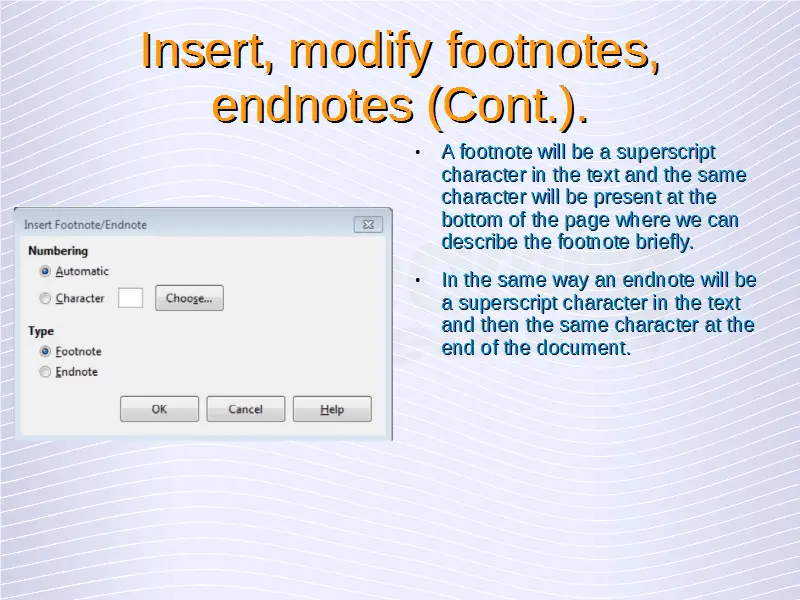 Insert, modify footnotes, endnotes (Cont.).

Insert Footnote/Endnote

Numbering

Automatic

Character

Choose...

Type

Footnote

Endnote

OK

Cancel

Help

• A footnote will be a superscript character in the text and the same character will be present at the bottom of the page where we can describe the footnote briefly.

• In the same way an endnote will be a superscript character in the text and then the same character at the end of the document.